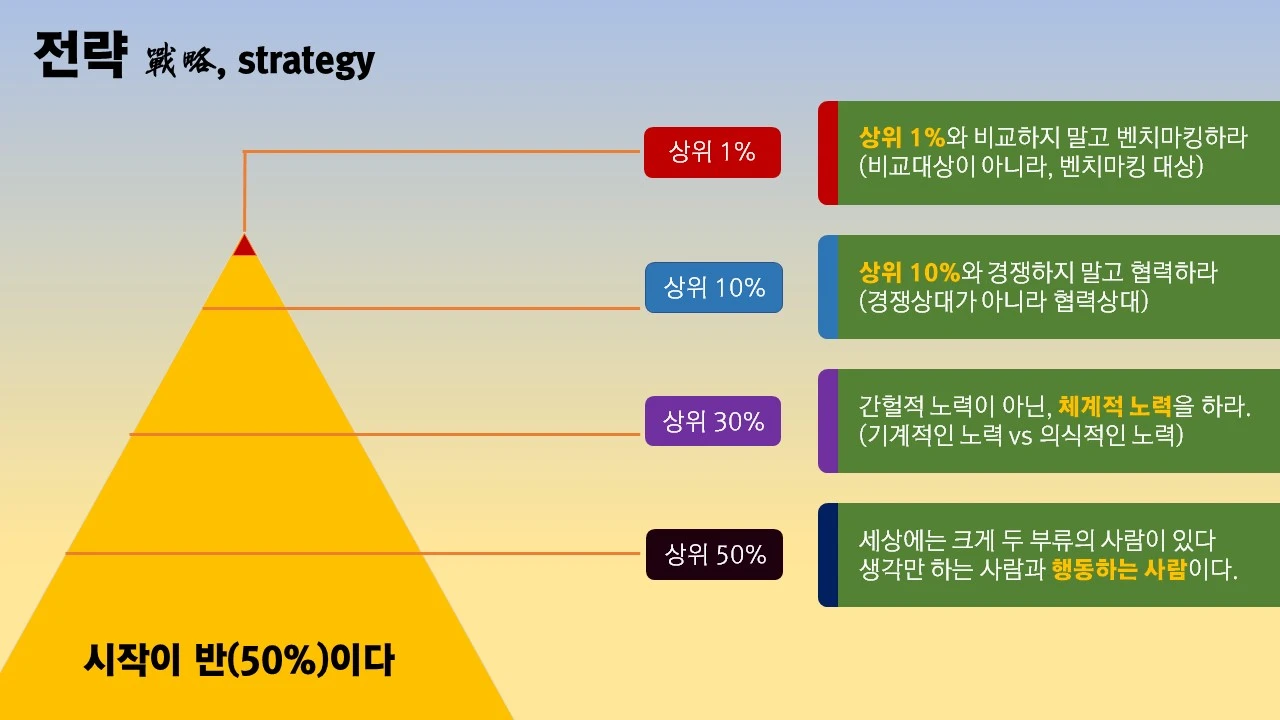 전략 戰略, strategy

상위 1%

상위 1%와 비교하지 말고 벤치마킹하라
(비교대상이 아니라, 벤치마킹 대상)

상위 10%

상위 10%와 경쟁하지 말고 협력하라
(경쟁상대가 아니라 협력상대)

상위 30%

간헐적 노력이 아닌, 체계적 노력을 하라.
(기계적인 노력 vs 의식적인 노력)

상위 50%

세상에는 크게 두 부류의 사람이 있다
생각만 하는 사람과 행동하는 사람이다.

시작이 반(50%)이다